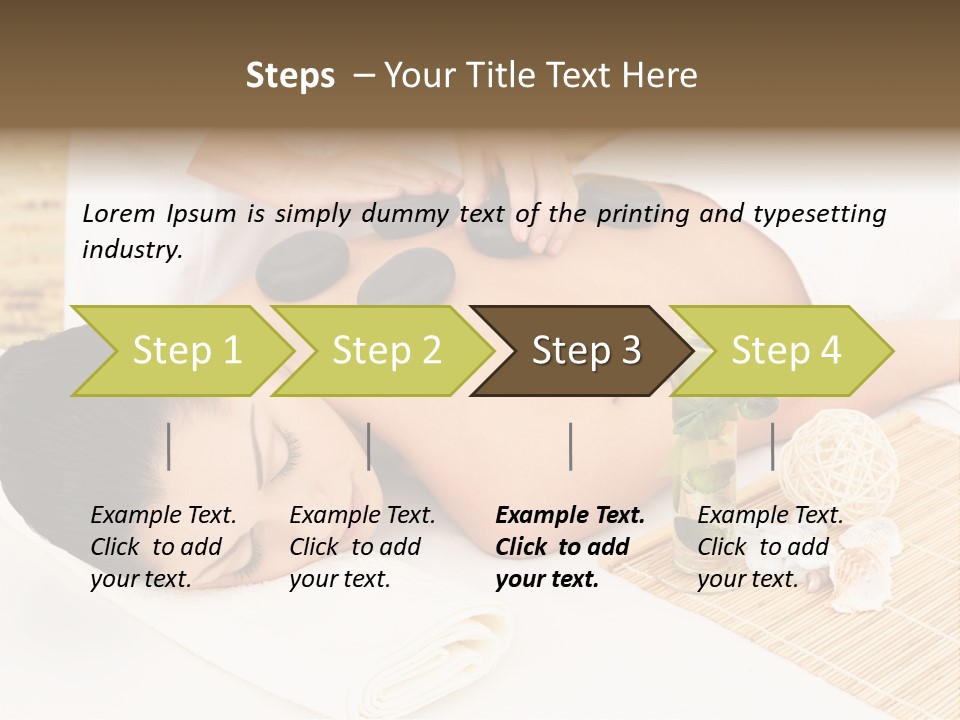 Steps – Your Title Text Here

Lorem Ipsum is simply dummy text of the printing and typesetting industry.

Step 1

Step 2

Step 3

Step 4

Example Text. Click to add your text.

Example Text. Click to add your text.

Example Text. Click to add your text.

Example Text. Click to add your text.